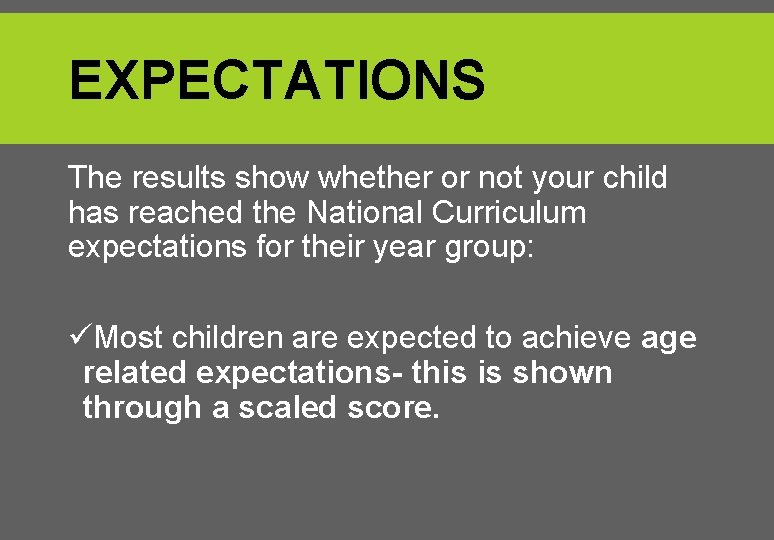 EXPECTATIONS

The results show whether or not your child has reached the National Curriculum expectations for their year group:

✓Most children are expected to achieve age related expectations- this is shown through a scaled score.